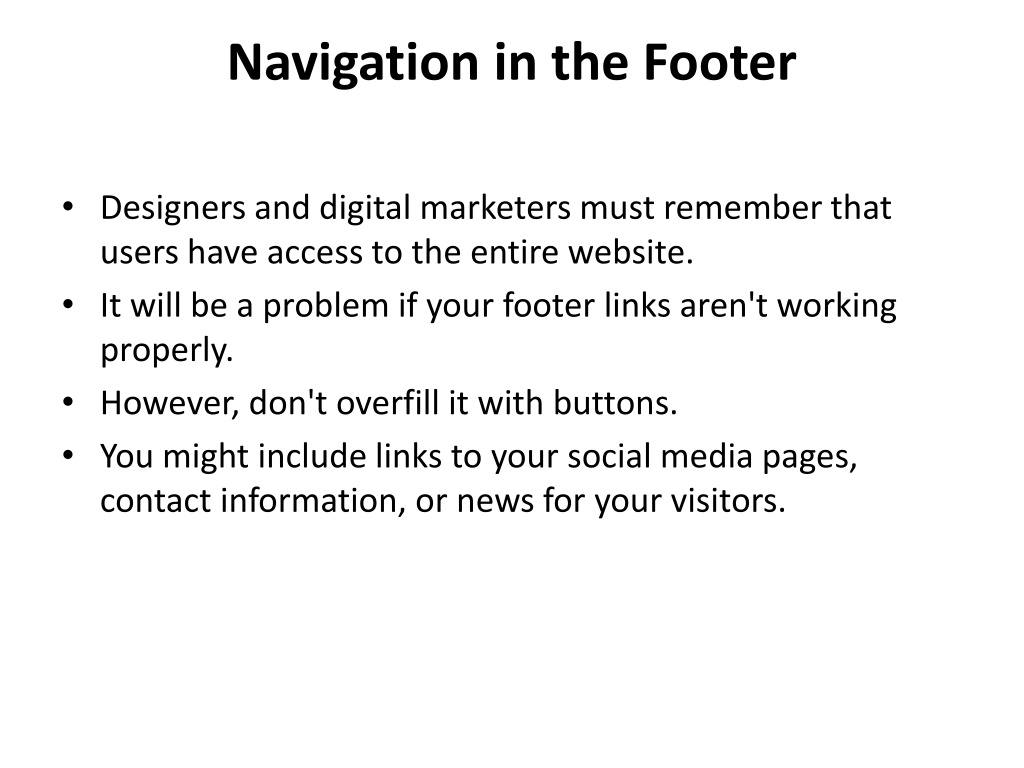 Navigation in the Footer

• Designers and digital marketers must remember that users have access to the entire website.
• It will be a problem if your footer links aren't working properly.
• However, don't overfill it with buttons.
• You might include links to your social media pages, contact information, or news for your visitors.